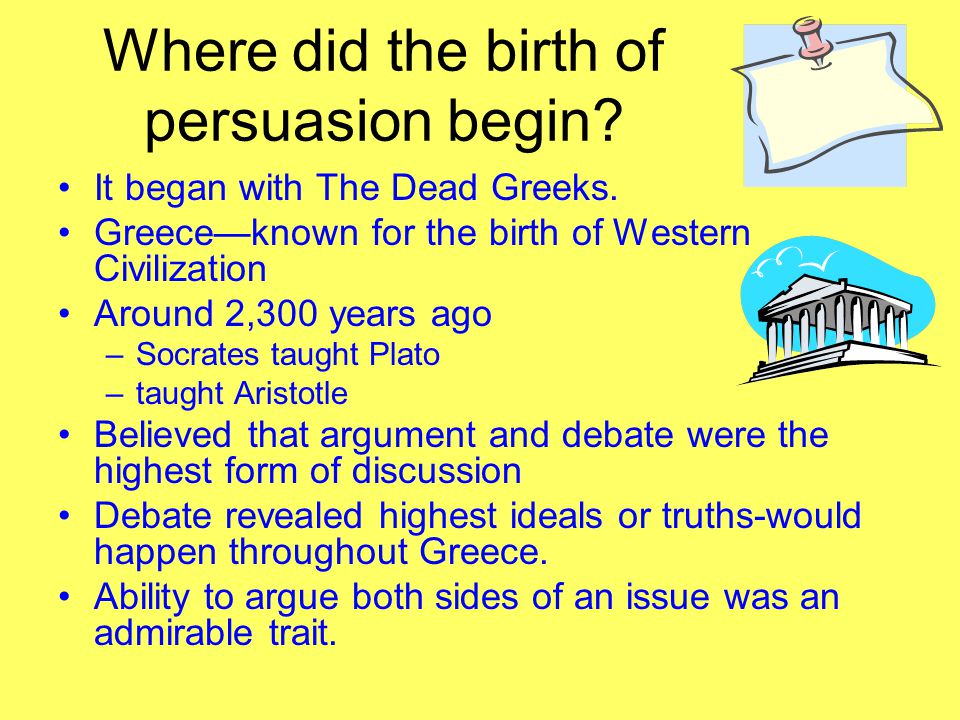 Where did the birth of persuasion begin?

• It began with The Dead Greeks.
• Greece—known for the birth of Western Civilization
• Around 2,300 years ago
– Socrates taught Plato
– taught Aristotle
• Believed that argument and debate were the highest form of discussion
• Debate revealed highest ideals or truths-would happen throughout Greece.
• Ability to argue both sides of an issue was an admirable trait.